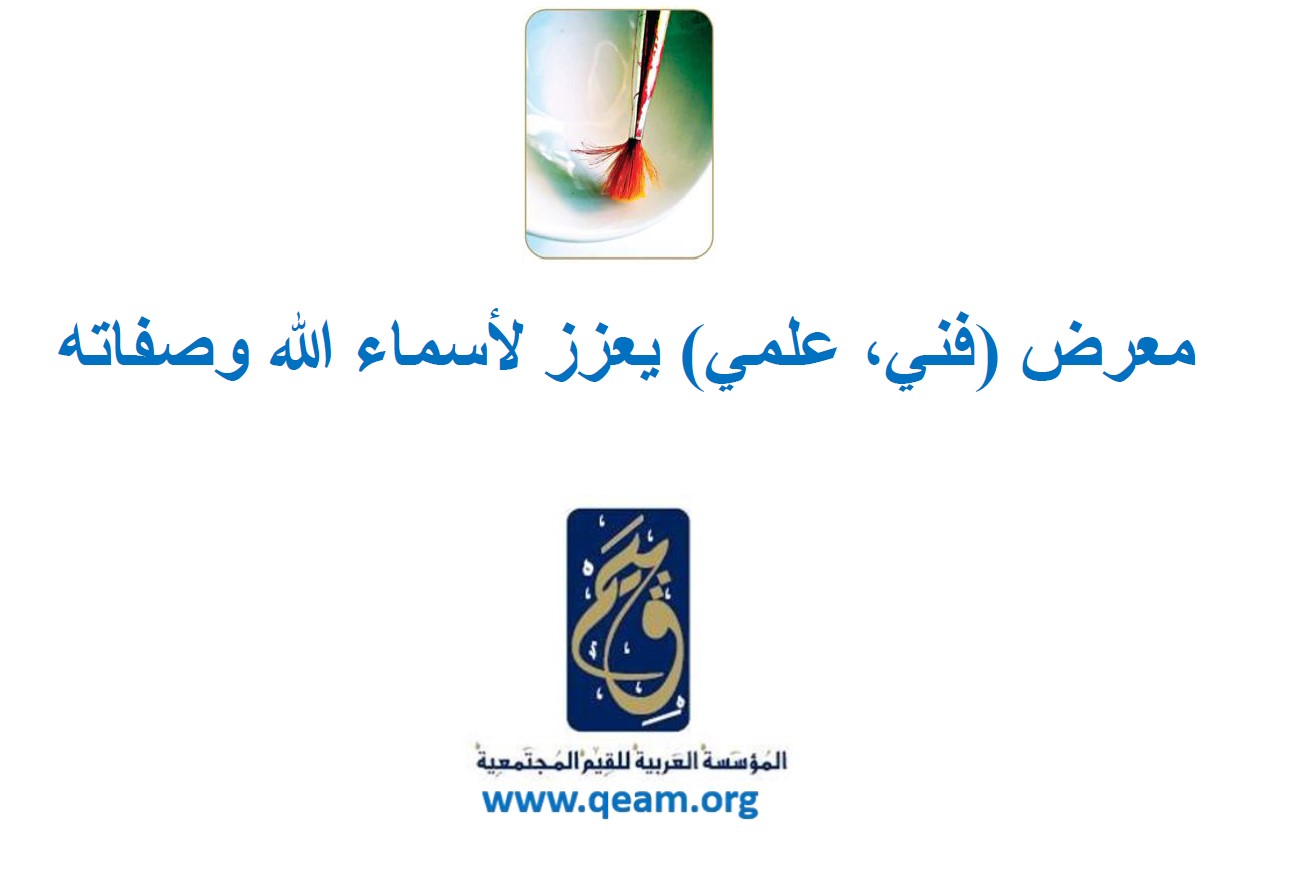 معرض (فني، علمي) يعزز لأسماء الله وصفاته

قيم

المؤسسة العربية للقيم المجتمعية
www.qeam.org